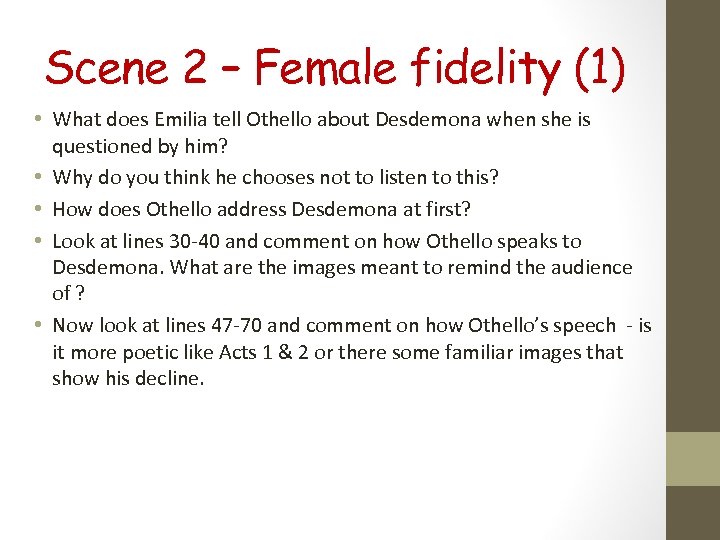 Scene 2 – Female fidelity (1)

• What does Emilia tell Othello about Desdemona when she is questioned by him?
• Why do you think he chooses not to listen to this?
• How does Othello address Desdemona at first?
• Look at lines 30-40 and comment on how Othello speaks to Desdemona. What are the images meant to remind the audience of ?
• Now look at lines 47-70 and comment on how Othello's speech - is it more poetic like Acts 1 & 2 or there some familiar images that show his decline.